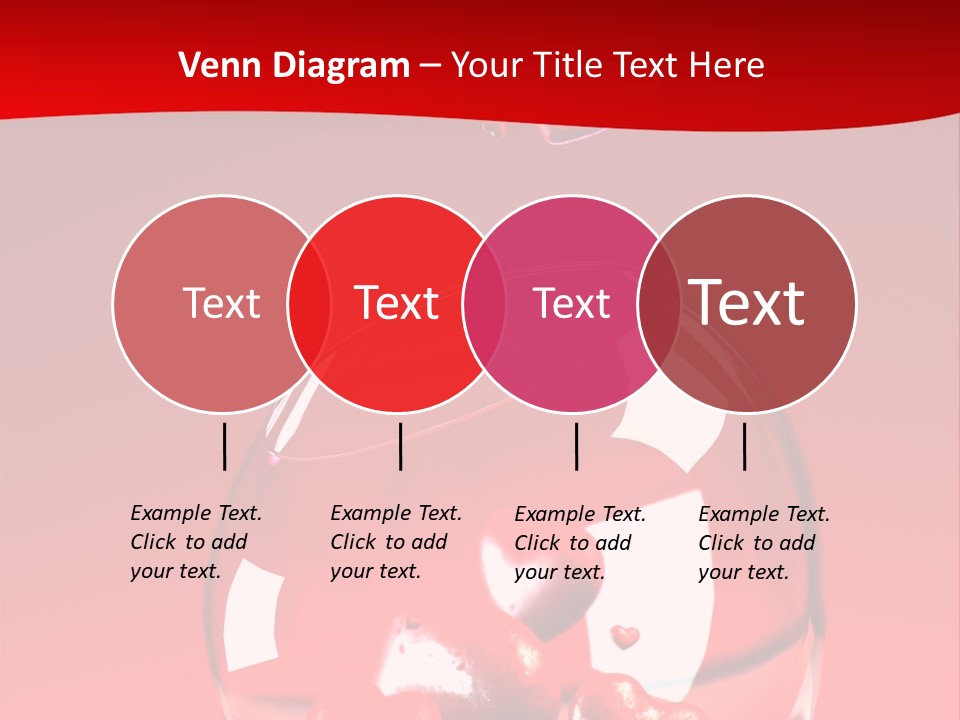 Venn Diagram – Your Title Text Here

Text

Text

Text

Text

Example Text. Click to add your text.

Example Text. Click to add your text.

Example Text. Click to add your text.

Example Text. Click to add your text.